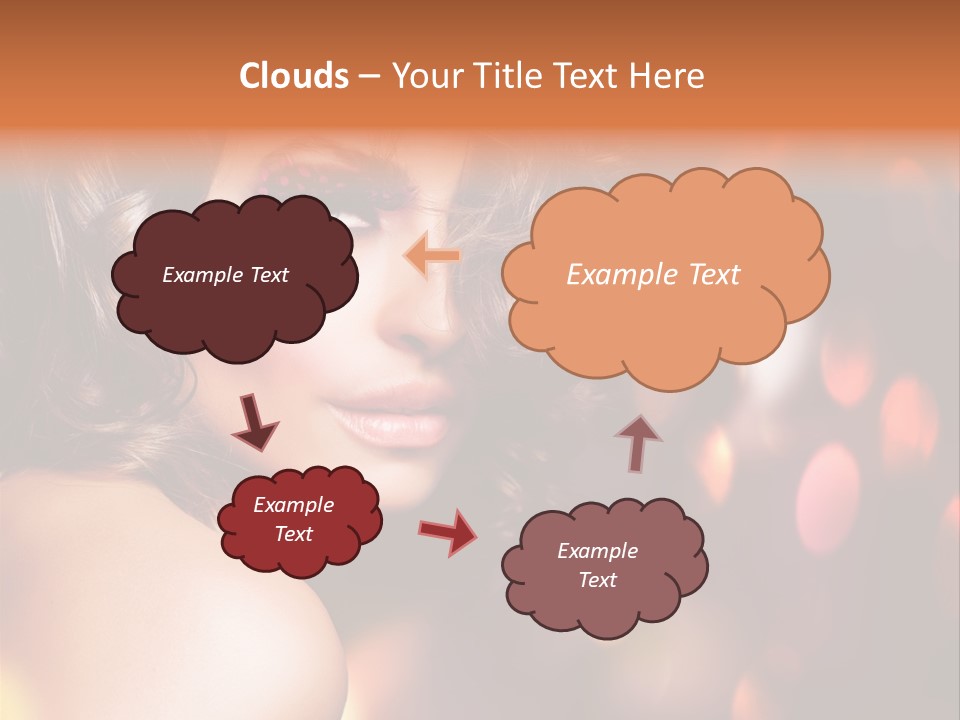 Clouds – Your Title Text Here

Example Text

Example Text

Example Text

Example Text